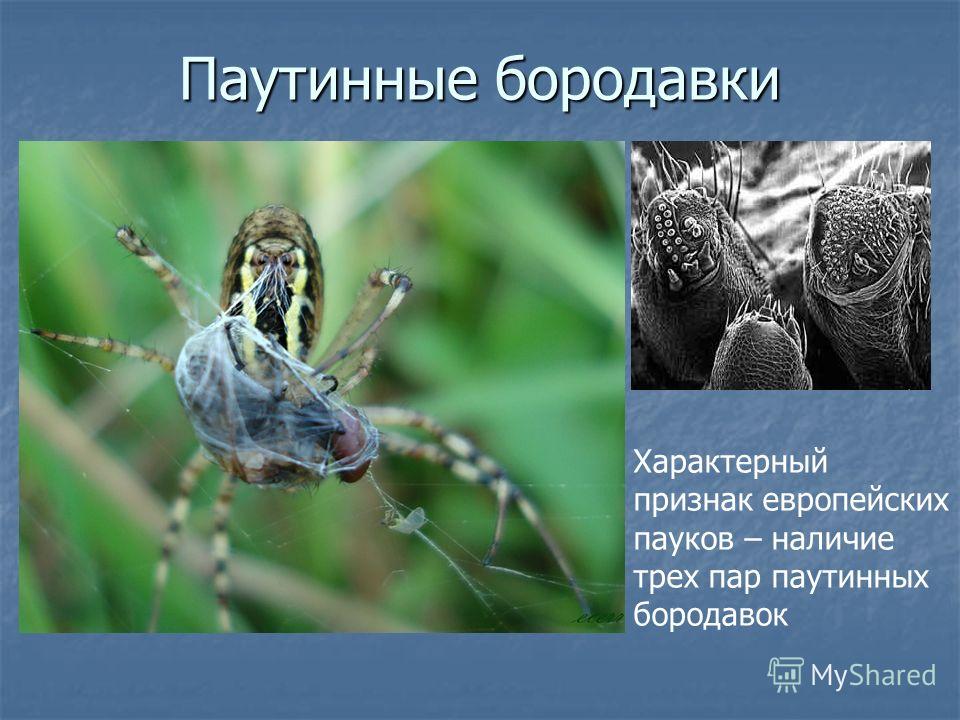 Паутинные бородавки

Характерный признак европейских пауков – наличие трех пар паутинных бородавок

MyShared